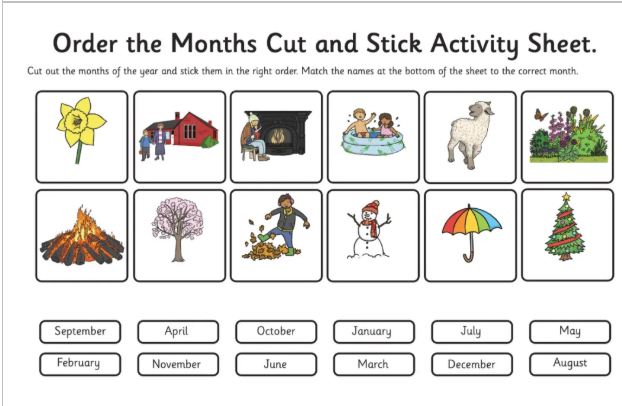 Order the Months Cut and Stick Activity Sheet.

Cut out the months of the year and stick them in the right order. Match the names at the bottom of the sheet to the correct month.

September April October January July May

February November June March December August